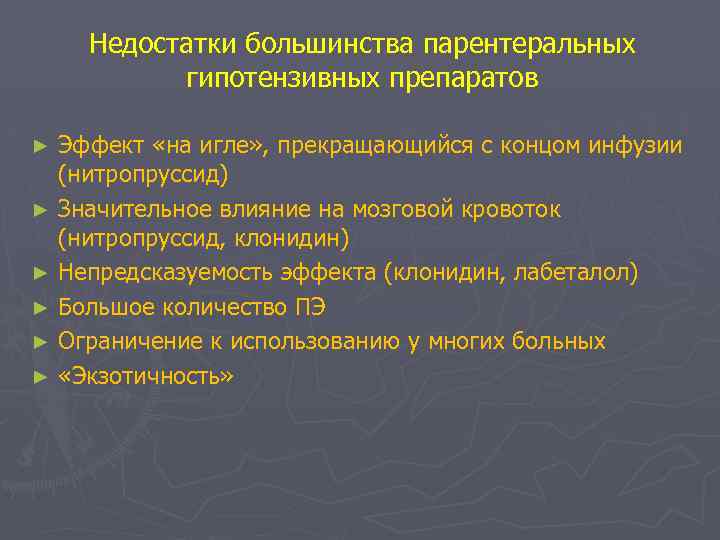 Недостатки большинства парентеральных гипотензивных препаратов

► Эффект «на игле», прекращающийся с концом инфузии (нитропруссид)
► Значительное влияние на мозговой кровоток (нитропруссид, клонидин)
► Непредсказуемость эффекта (клонидин, лабеталол)
► Большое количество ПЭ
► Ограничение к использованию у многих больных
► «Экзотичность»